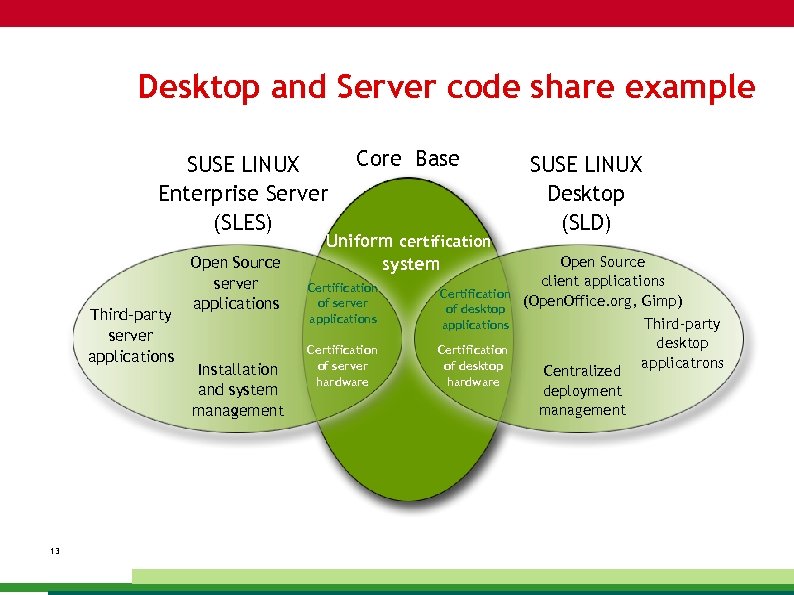 Desktop and Server code share example

SUSE LINUX Enterprise Server (SLES)

Core Base

SUSE LINUX Desktop (SLD)

Uniform certification system

Open Source server applications

Third-party server applications

Installation and system management

Certification of server applications

Certification of server hardware

Certification of desktop applications

Certification of desktop hardware

Open Source client applications (OpenOffice.org, Gimp)

Third-party desktop applicatrons

Centralized deployment management

13